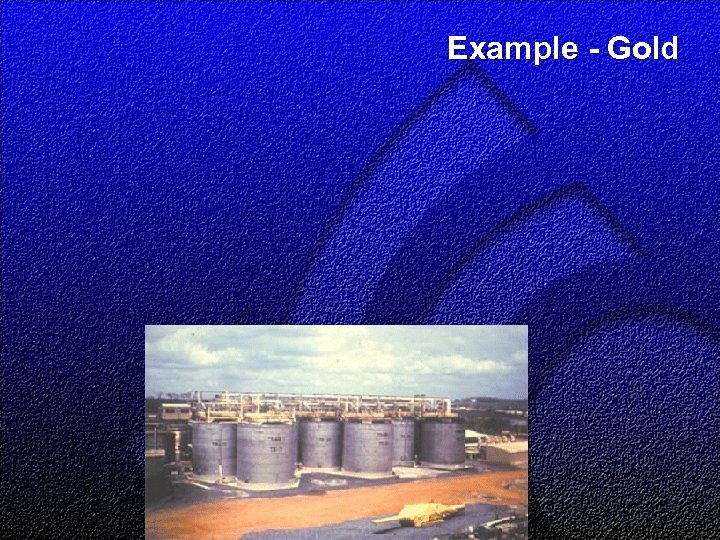 Example - Gold